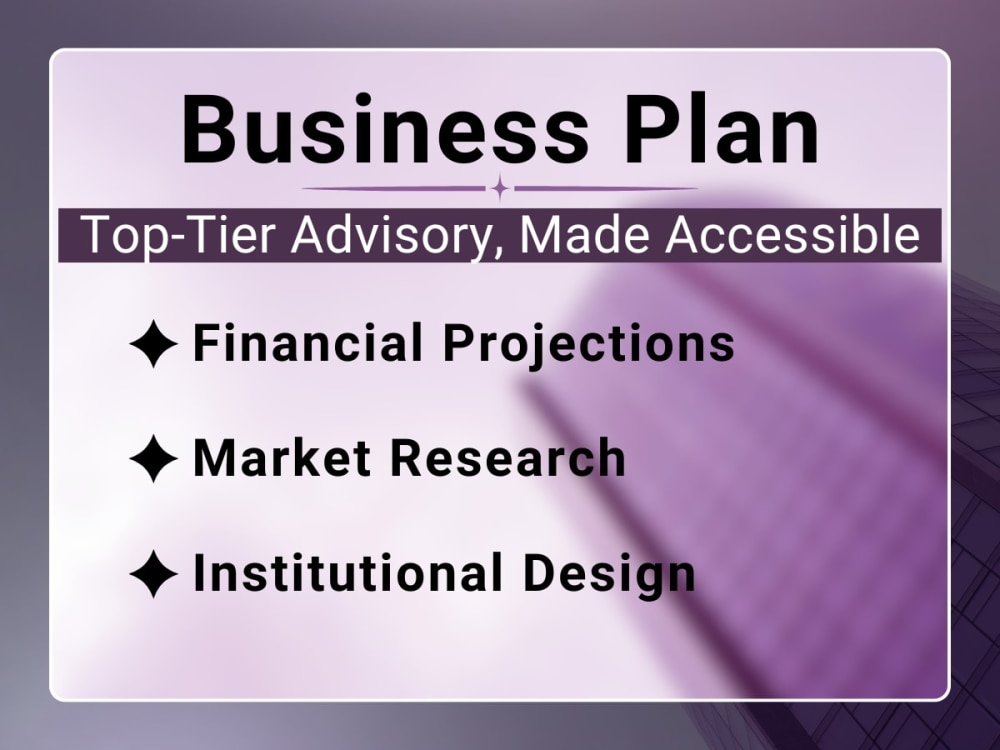 Business Plan

Top-Tier Advisory, Made Accessible

✦ Financial Projections

✦ Market Research

✦ Institutional Design